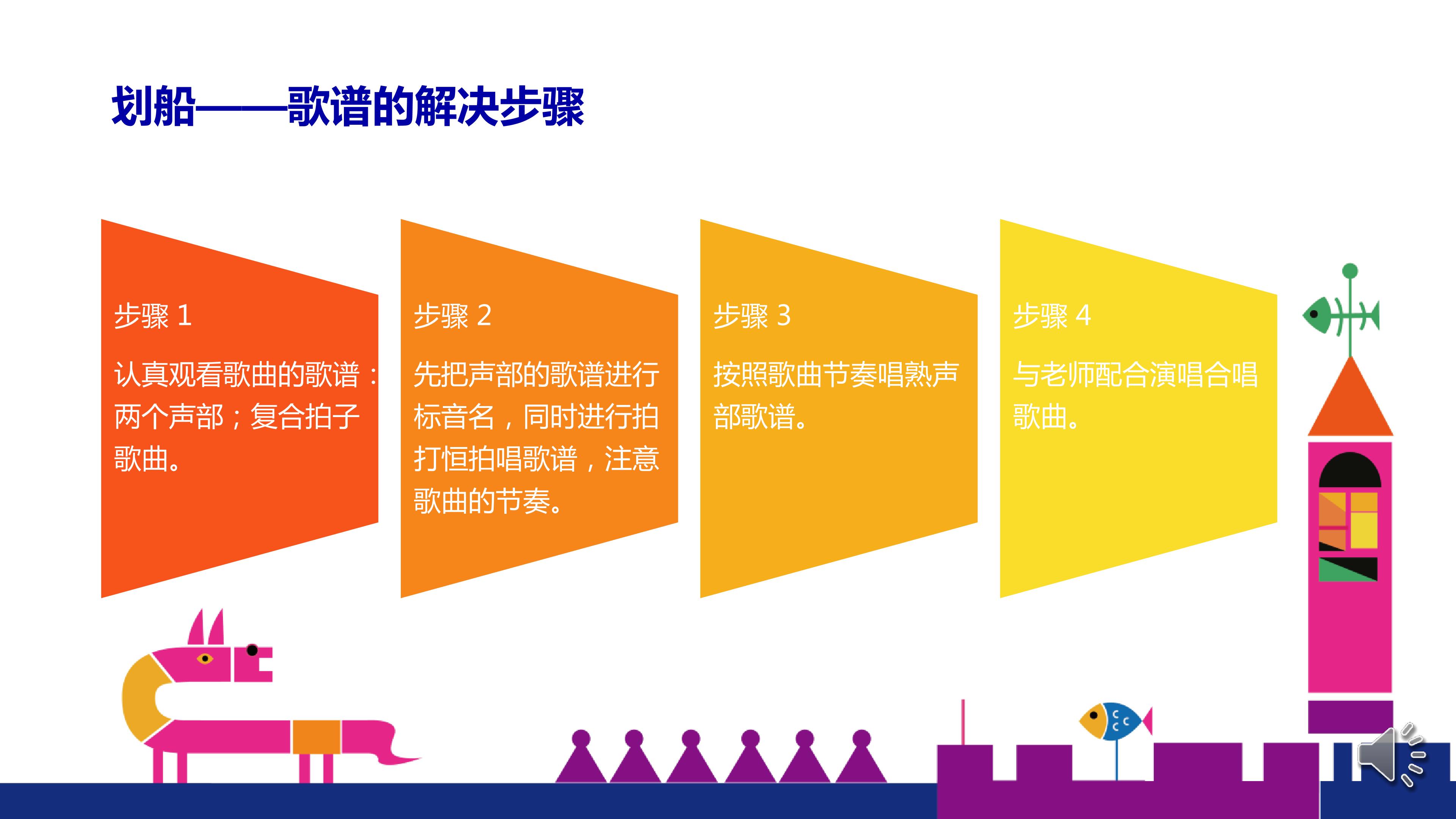 划船——歌谱的解决步骤

步骤 1

认真观看歌曲的歌谱：两个声部；复合拍子歌曲。

步骤 2

先把声部的歌谱进行标音名，同时进行拍打恒拍唱歌谱，注意歌曲的节奏。

步骤 3

按照歌曲节奏唱熟声部歌谱。

步骤 4

与老师配合演唱合唱歌曲。